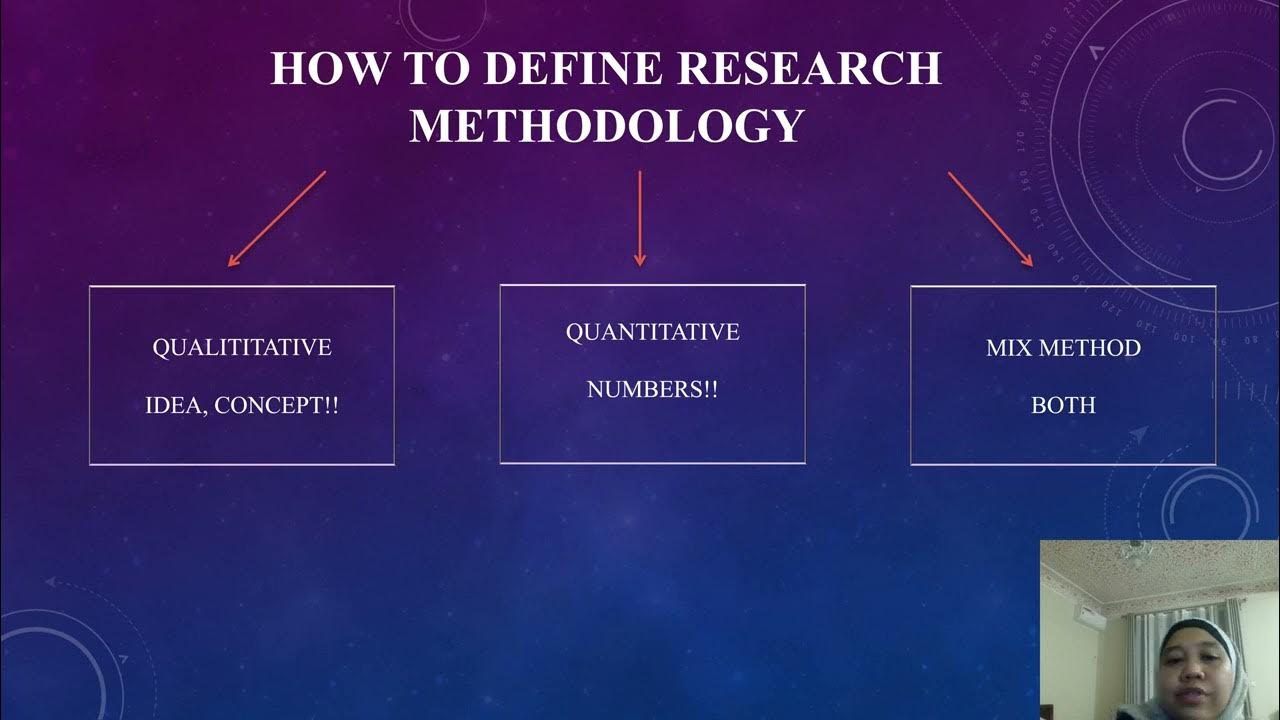 HOW TO DEFINE RESEARCH METHODOLOGY

QUALITITATIVE

IDEA, CONCEPT!!

QUANTITATIVE

NUMBERS!!

MIX METHOD

BOTH